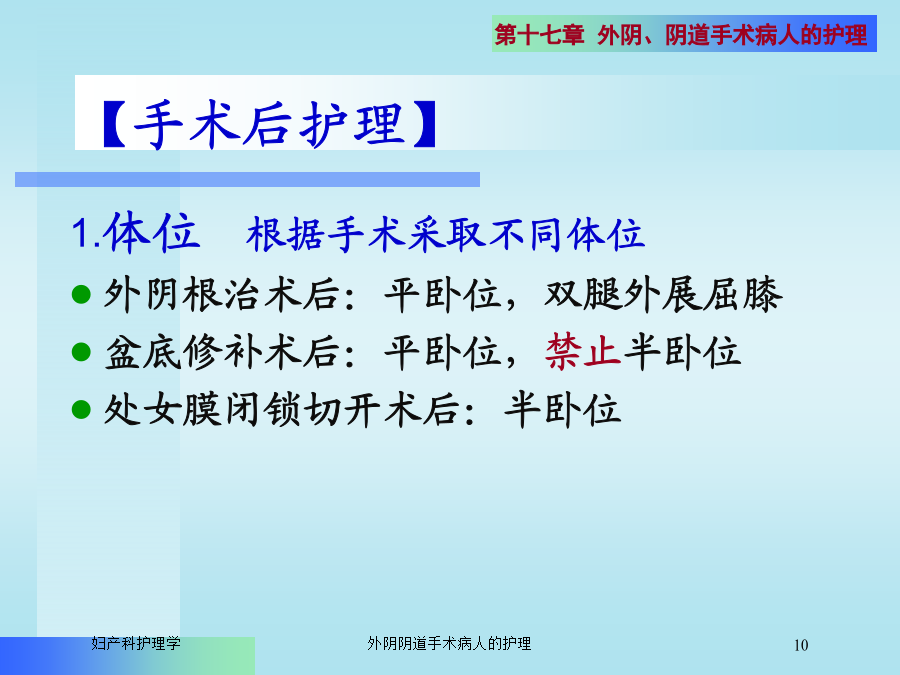 第十七章 外阴、阴道手术病人的护理

【手术后护理】

1.体位 根据手术采取不同体位

● 外阴根治术后：平卧位，双腿外展屈膝

● 盆底修补术后：平卧位，禁止半卧位

● 处女膜闭锁切开术后：半卧位

妇产科护理学

外阴阴道手术病人的护理

10